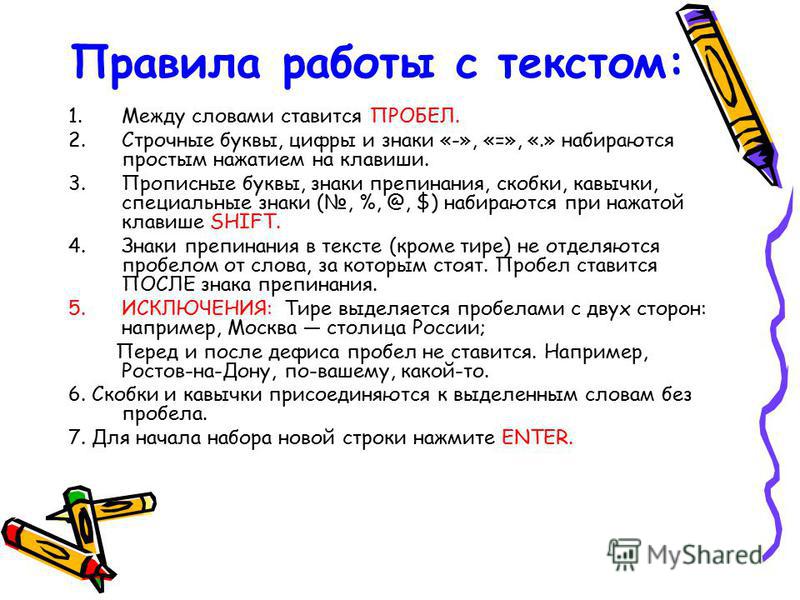 Правила работы с текстом:

1. Между словами ставится ПРОБЕЛ.

2. Строчные буквы, цифры и знаки «-», «=», «.» набираются простым нажатием на клавиши.

3. Прописные буквы, знаки препинания, скобки, кавычки, специальные знаки (№, %, @, $) набираются при нажатой клавише SHIFT.

4. Знаки препинания в тексте (кроме тире) не отделяются пробелом от слова, за которым стоят. Пробел ставится ПОСЛЕ знака препинания.

5. ИСКЛЮЧЕНИЯ: Тире выделяется пробелами с двух сторон: например, Москва — столица России;

Перед и после дефиса пробел не ставится. Например, Ростов-на-Дону, по-вашему, какой-то.

6. Скобки и кавычки присоединяются к выделенным словам без пробела.

7. Для начала набора новой строки нажмите ENTER.

MyShared